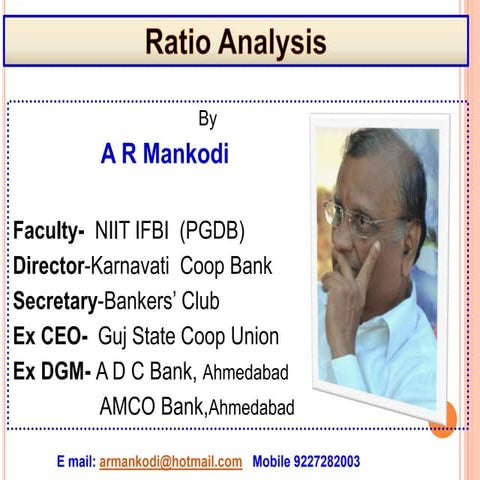 Ratio Analysis

By

A R Mankodi

Faculty- NIIT IFBI (PGDB)
Director-Karnavati Coop Bank
Secretary-Bankers' Club
Ex CEO- Guj State Coop Union
Ex DGM- A D C Bank, Ahmedabad
AMCO Bank,Ahmedabad

E mail: armankodi@hotmail.com Mobile 9227282003